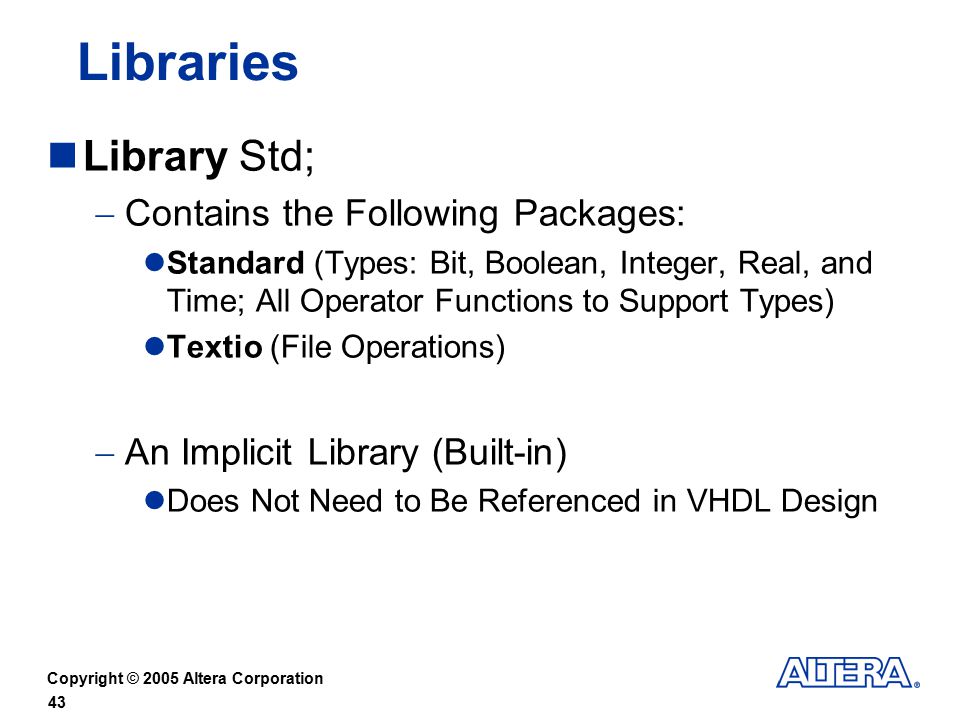 Libraries

Library Std;

– Contains the Following Packages:

Standard (Types: Bit, Boolean, Integer, Real, and Time; All Operator Functions to Support Types)

Textio (File Operations)

– An Implicit Library (Built-in)

Does Not Need to Be Referenced in VHDL Design

Copyright © 2005 Altera Corporation
43

ALTERA®